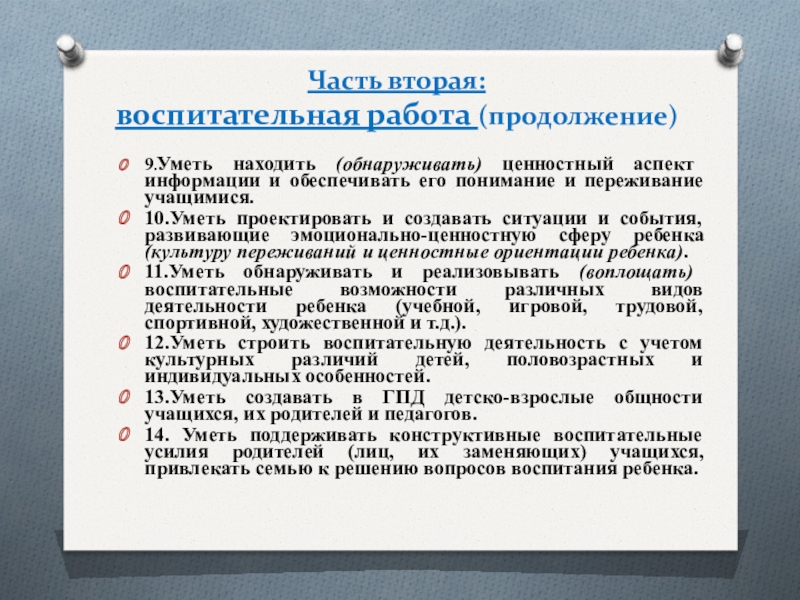 Часть вторая:
воспитательная работа (продолжение)

9.Уметь находить (обнаруживать) ценностный аспект информации и обеспечивать его понимание и переживание учащимися.

10.Уметь проектировать и создавать ситуации и события, развивающие эмоционально-ценностную сферу ребенка (культуру переживаний и ценностные ориентации ребенка).

11.Уметь обнаруживать и реализовывать (воплощать) воспитательные возможности различных видов деятельности ребенка (учебной, игровой, трудовой, спортивной, художественной и т.д.).

12.Уметь строить воспитательную деятельность с учетом культурных различий детей, половозрастных и индивидуальных особенностей.

13.Уметь создавать в ГПД детско-взрослые общности учащихся, их родителей и педагогов.

14. Уметь поддерживать конструктивные воспитательные усилия родителей (лиц, их заменяющих) учащихся, привлекать семью к решению вопросов воспитания ребенка.